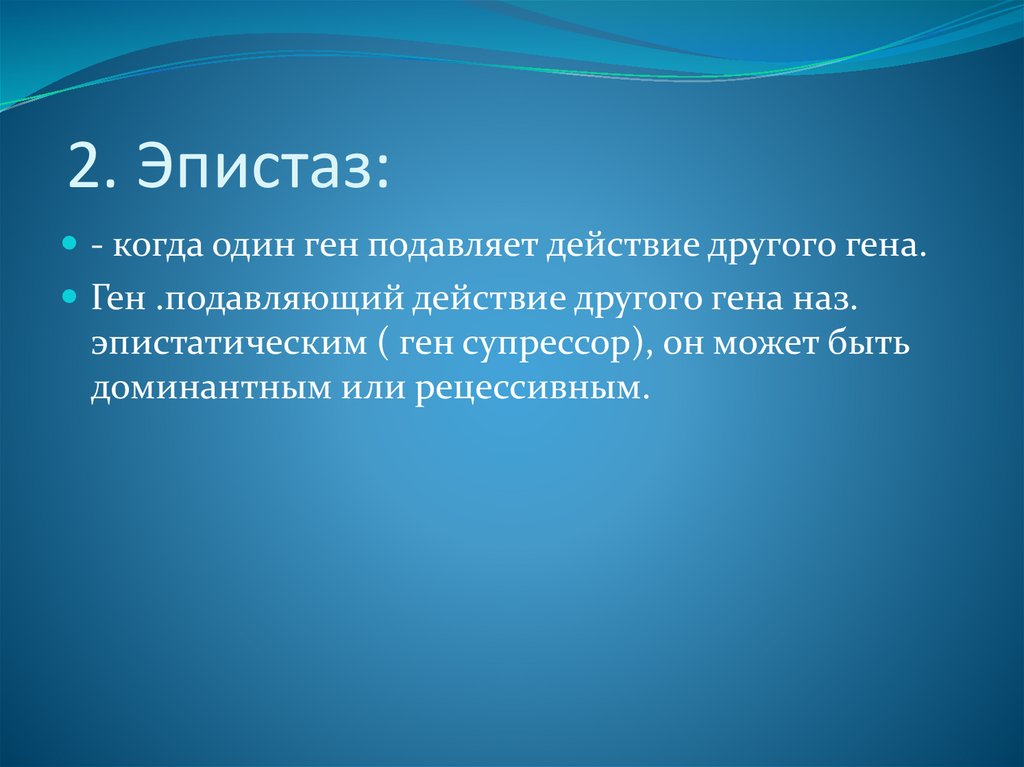 2. Эпистаз:

- когда один ген подавляет действие другого гена.

Ген .подавляющий действие другого гена наз. эпистатическим ( ген супрессор), он может быть доминантным или рецессивным.